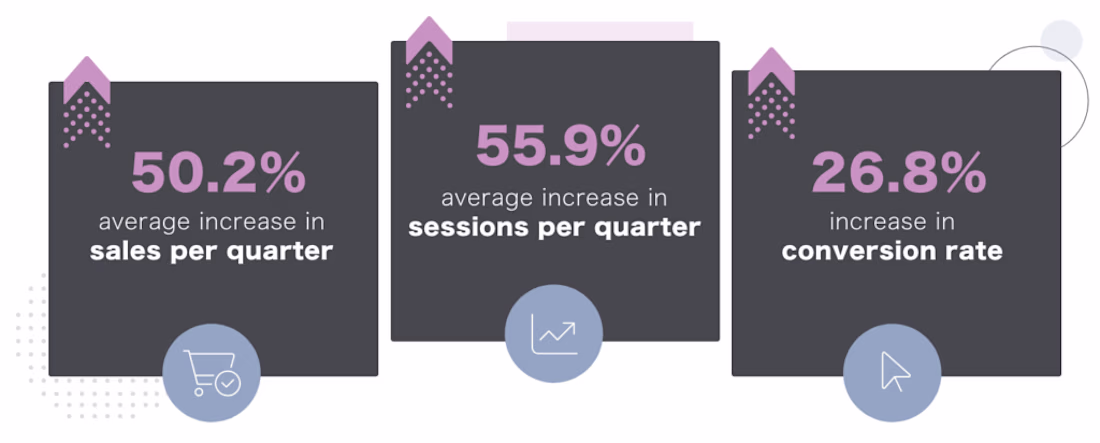 50.2%
average increase in
sales per quarter

55.9%
average increase in
sessions per quarter

26.8%
increase in
conversion rate